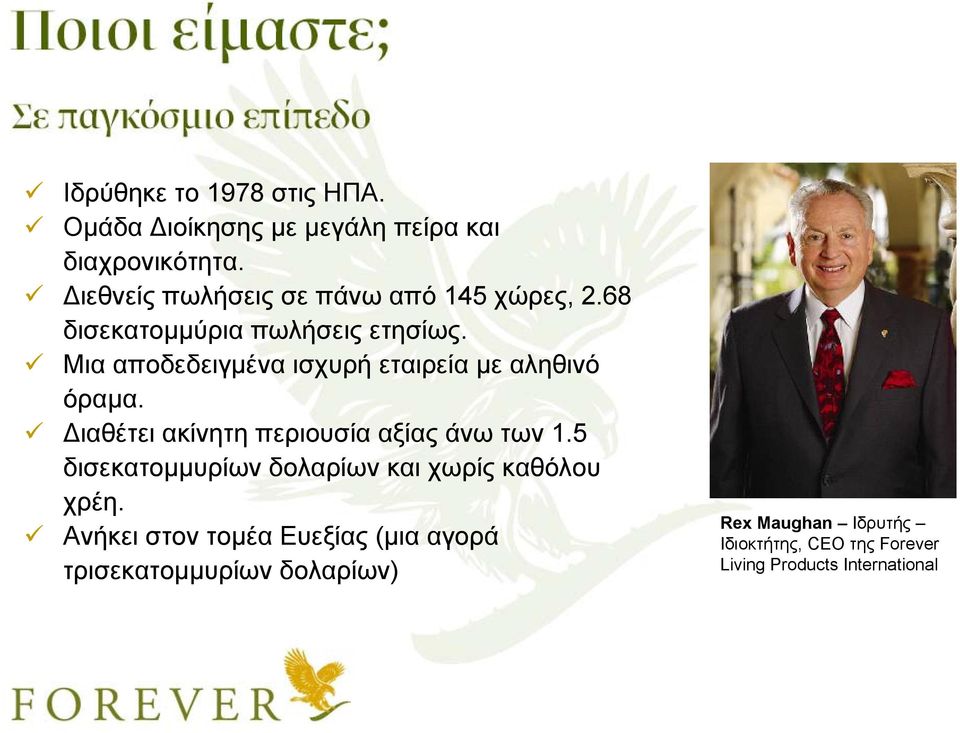 Ποιοι είμαστε;

Σε παγκόσμιο επίπεδο

✓ Ιδρύθηκε το 1978 στις ΗΠΑ.
✓ Ομάδα Διοίκησης με μεγάλη πείρα και διαχρονικότητα.
✓ Διεθνείς πωλήσεις σε πάνω από 145 χώρες, 2.68 δισεκατομμύρια πωλήσεις ετησίως.
✓ Μια αποδεδειγμένα ισχυρή εταιρεία με αληθινό όραμα.
✓ Διαθέτει ακίνητη περιουσία αξίας άνω των 1.5 δισεκατομμυρίων δολαρίων και χωρίς καθόλου χρέη.
✓ Ανήκει στον τομέα Ευεξίας (μια αγορά τρισεκατομμυρίων δολαρίων)

Rex Maughan – Ιδρυτής – Ιδιοκτήτης, CEO της Forever Living Products International

FOREVER